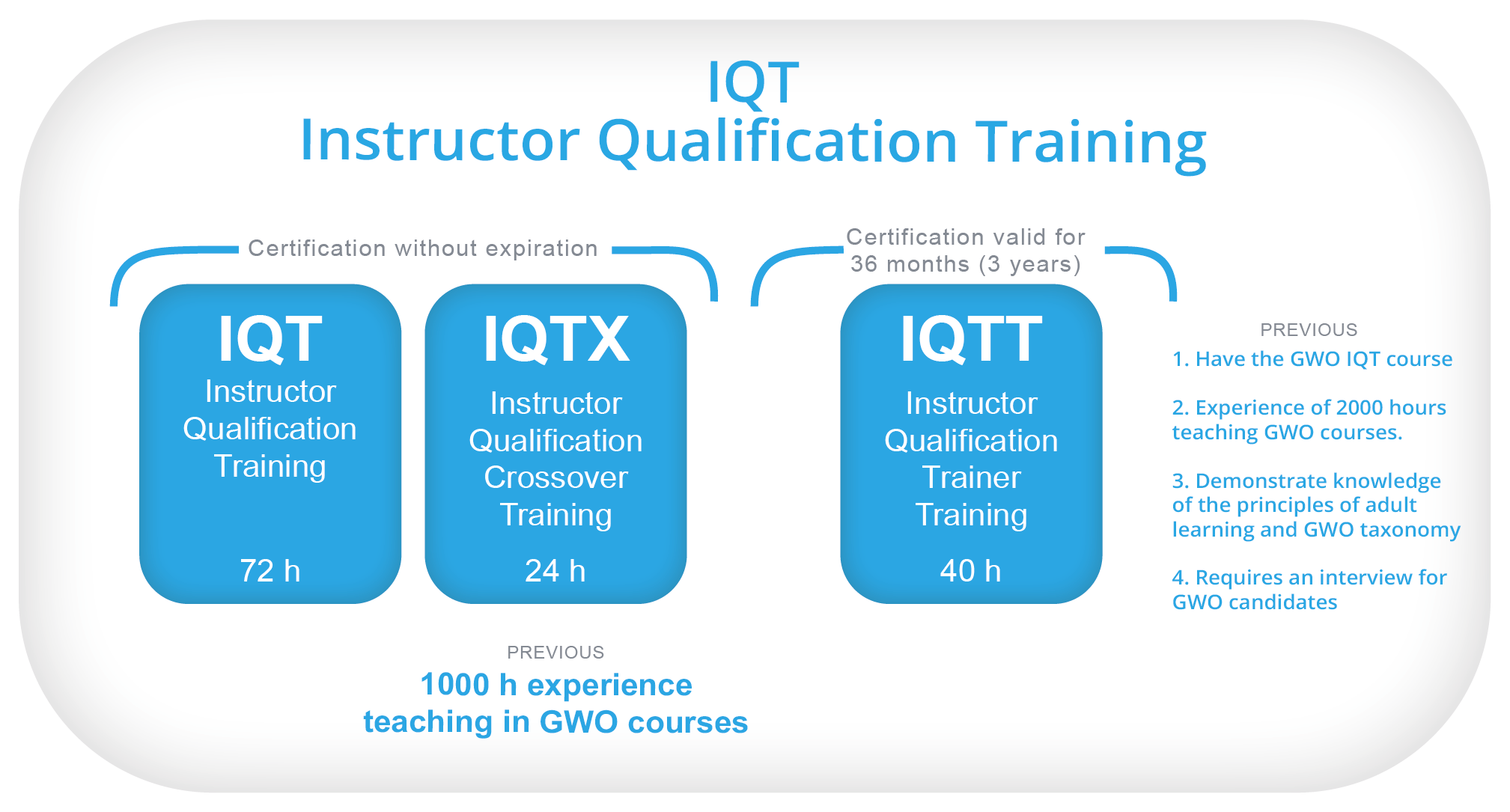 IQT
Instructor Qualification Training

Certification without expiration

IQT
Instructor Qualification Training
72 h

IQTX
Instructor Qualification Crossover Training
24 h

PREVIOUS
1000 h experience teaching in GWO courses

Certification valid for 36 months (3 years)

IQTT
Instructor Qualification Trainer Training
40 h

PREVIOUS
1. Have the GWO IQT course

2. Experience of 2000 hours teaching GWO courses.

3. Demonstrate knowledge of the principles of adult learning and GWO taxonomy

4. Requires an interview for GWO candidates